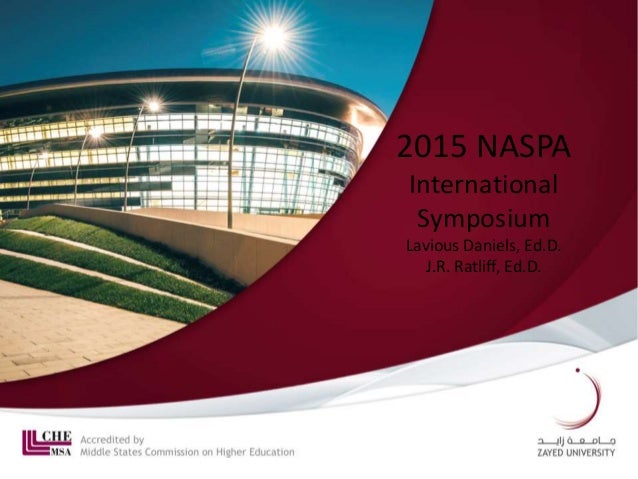 2015 NASPA International Symposium
Lavious Daniels, Ed.D.
J.R. Ratliff, Ed.D.

CHE MSA Accredited by Middle States Commission on Higher Education

جامعة زايد
ZAYED UNIVERSITY